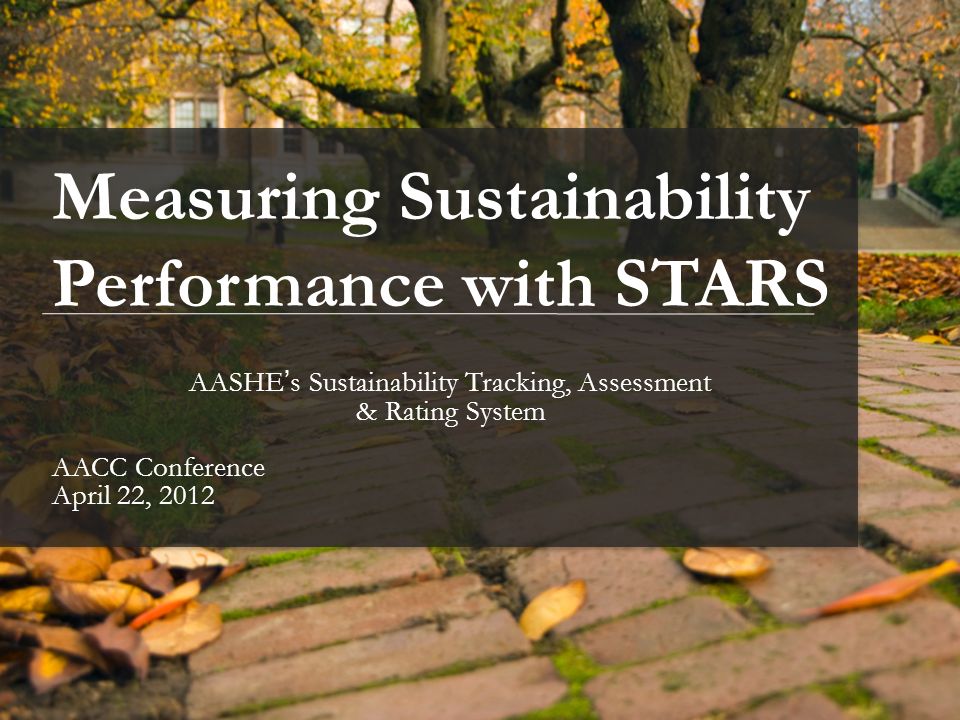 Measuring Sustainability Performance with STARS

AASHE's Sustainability Tracking, Assessment & Rating System

AACC Conference
April 22, 2012